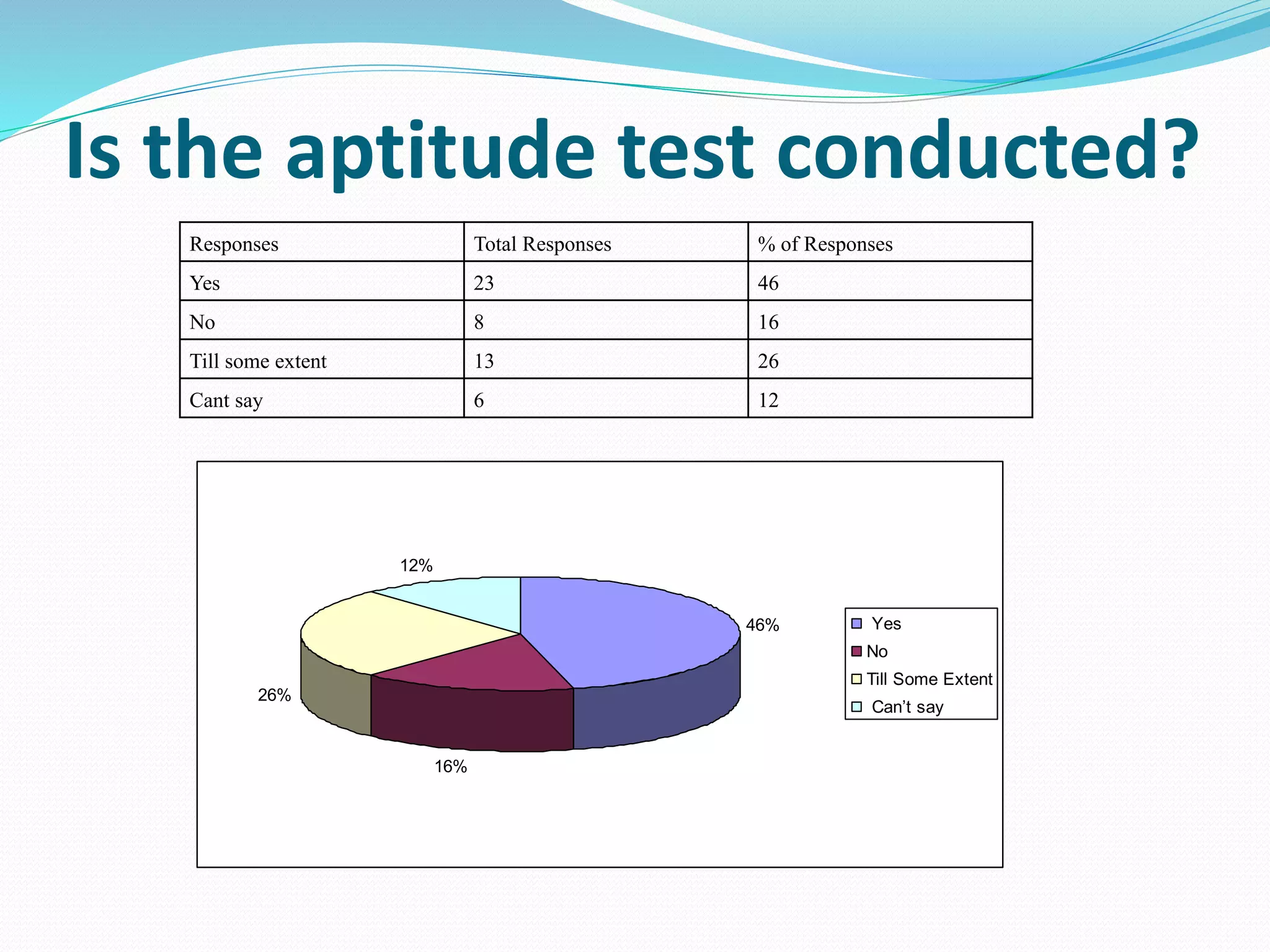 Is the aptitude test conducted?

| Responses | Total Responses | % of Responses |
|---|---|---|
| Yes | 23 | 46 |
| No | 8 | 16 |
| Till some extent | 13 | 26 |
| Cant say | 6 | 12 |

12%
46%
26%
16%

Yes
No
Till Some Extent
Can't say